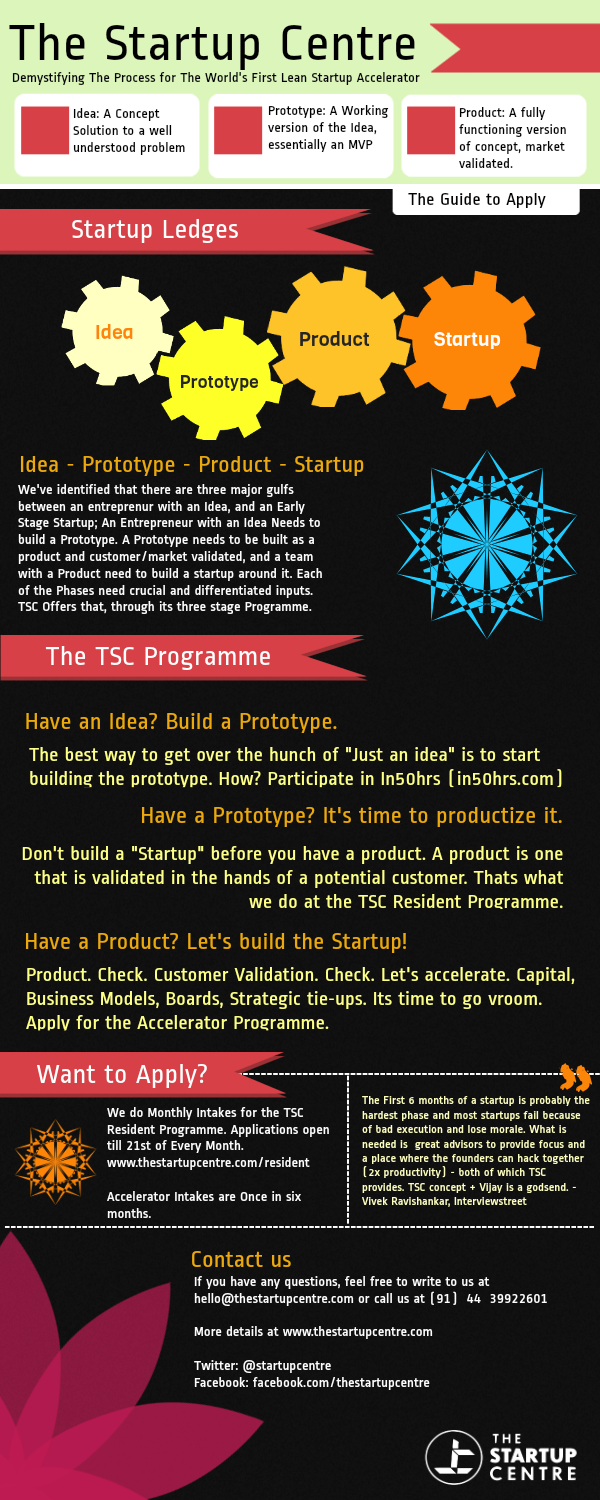 The Startup Centre

Demystifying The Process for The World's First Lean Startup Accelerator

Idea: A Concept Solution to a well understood problem

Prototype: A Working version of the Idea, essentially an MVP

Product: A fully functioning version of concept, market validated.

The Guide to Apply

Startup Ledges

Idea

Prototype

Product

Startup

Idea - Prototype - Product - Startup

We've identified that there are three major gulfs between an entreprenur with an Idea, and an Early Stage Startup; An Entrepreneur with an Idea Needs to build a Prototype. A Prototype needs to be built as a product and customer/market validated, and a team with a Product need to build a startup around it. Each of the Phases need crucial and differentiated inputs. TSC Offers that, through its three stage Programme.

The TSC Programme

Have an Idea? Build a Prototype.

The best way to get over the hunch of "Just an idea" is to start building the prototype. How? Participate in In50hrs (in50hrs.com)

Have a Prototype? It's time to productize it.

Don't build a "Startup" before you have a product. A product is one that is validated in the hands of a potential customer. Thats what we do at the TSC Resident Programme.

Have a Product? Let's build the Startup!

Product. Check. Customer Validation. Check. Let's accelerate. Capital, Business Models, Boards, Strategic tie-ups. Its time to go vroom. Apply for the Accelerator Programme.

Want to Apply?

We do Monthly Intakes for the TSC Resident Programme. Applications open till 21st of Every Month. www.thestartupcentre.com/resident

Accelerator Intakes are Once in six months.

The First 6 months of a startup is probably the hardest phase and most startups fail because of bad execution and lose morale. What is needed is great advisors to provide focus and a place where the founders can hack together (2x productivity) - both of which TSC provides. TSC concept + Vijay is a godsend. - Vivek Ravishankar, Interviewstreet

Contact us

If you have any questions, feel free to write to us at hello@thestartupcentre.com or call us at (91) 44 39922601

More details at www.thestartupcentre.com

Twitter: @startupcentre
Facebook: facebook.com/thestartupcentre

THE STARTUP CENTRE